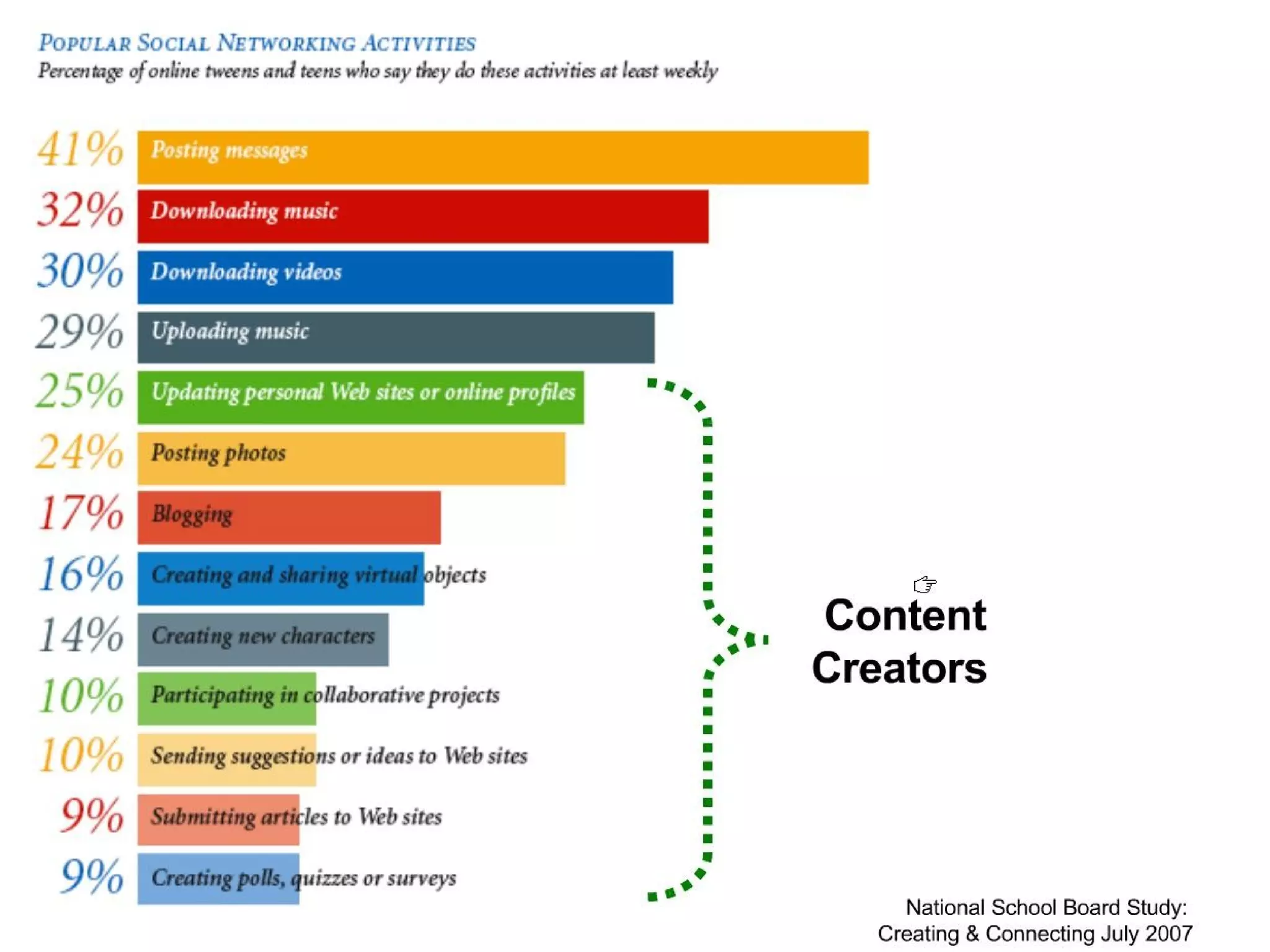 POPULAR SOCIAL NETWORKING ACTIVITIES
Percentage of online tweens and teens who say they do these activities at least weekly

41% Posting messages
32% Downloading music
30% Downloading videos
29% Uploading music
25% Updating personal Web sites or online profiles
24% Posting photos
17% Blogging
16% Creating and sharing virtual objects
14% Creating new characters
10% Participating in collaborative projects
10% Sending suggestions or ideas to Web sites
9% Submitting articles to Web sites
9% Creating polls, quizzes or surveys

Content Creators

National School Board Study: Creating & Connecting July 2007